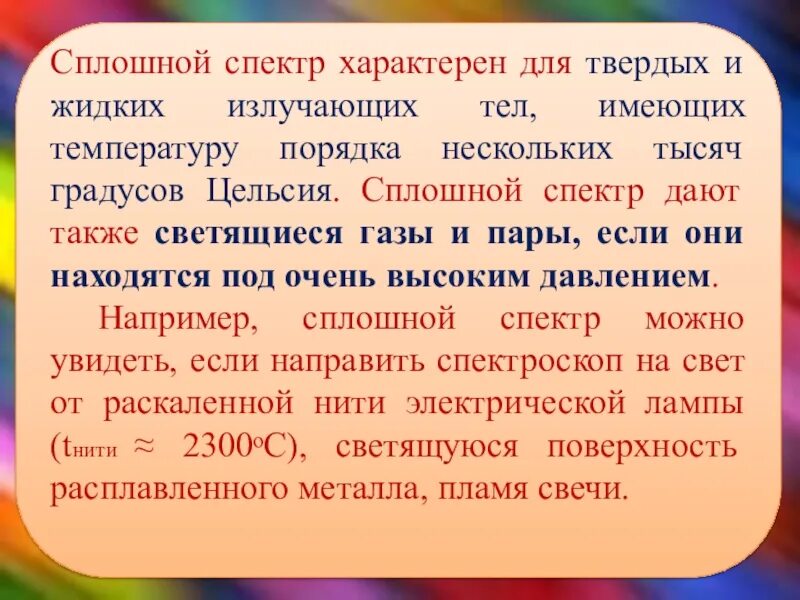 Сплошной спектр характерен для твердых и жидких излучающих тел, имеющих температуру порядка нескольких тысяч градусов Цельсия. Сплошной спектр дают также светящиеся газы и пары, если они находятся под очень высоким давлением.

Например, сплошной спектр можно увидеть, если направить спектроскоп на свет от раскаленной нити электрической лампы ($t_{нити} \approx 2300^{o}C$), светящуюся поверхность расплавленного металла, пламя свечи.